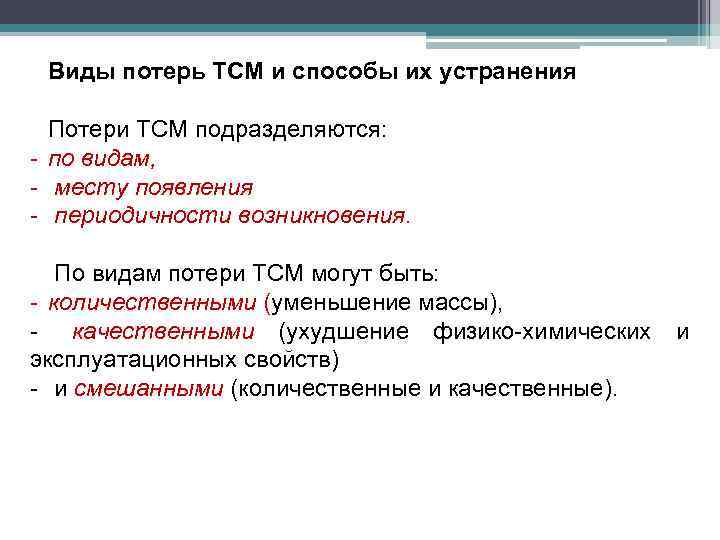 Виды потерь ТСМ и способы их устранения

Потери ТСМ подразделяются:
- по видам,
- месту появления
- периодичности возникновения.

По видам потери ТСМ могут быть:
- количественными (уменьшение массы),
- качественными (ухудшение физико-химических и эксплуатационных свойств)
- и смешанными (количественные и качественные).